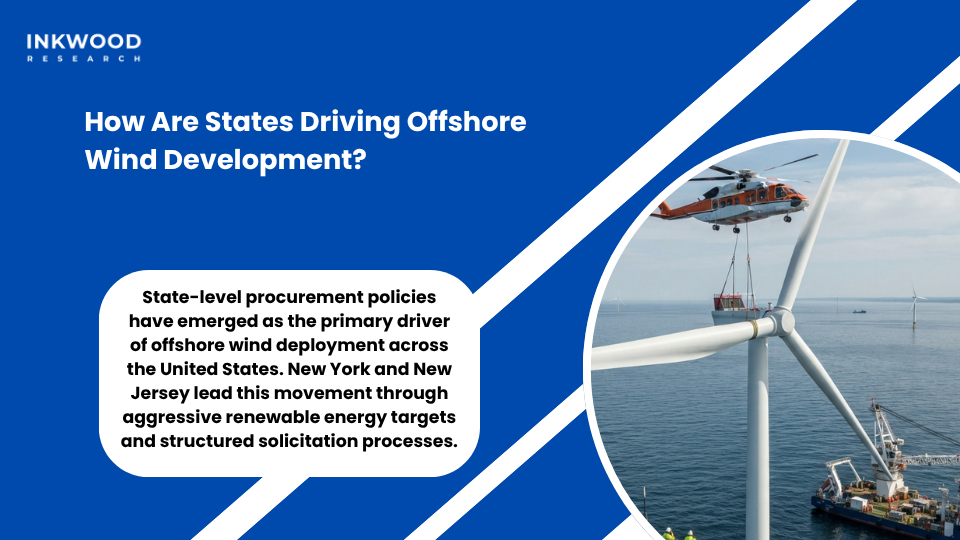 INKWOOD
RESEARCH

How Are States Driving Offshore Wind Development?

State-level procurement policies have emerged as the primary driver of offshore wind deployment across the United States. New York and New Jersey lead this movement through aggressive renewable energy targets and structured solicitation processes.